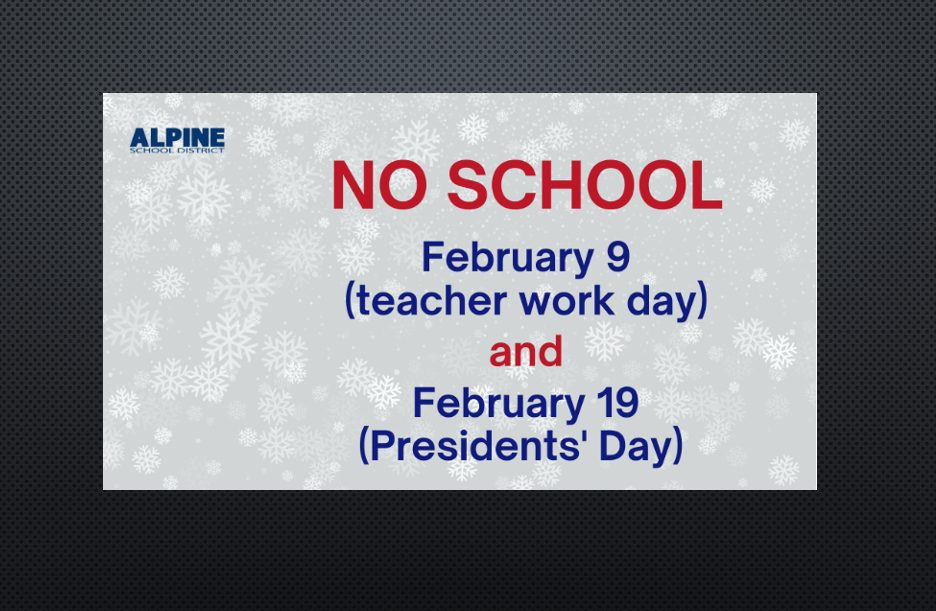 ALPINE
SCHOOL DISTRICT

NO SCHOOL

February 9
(teacher work day)

and

February 19
(Presidents' Day)